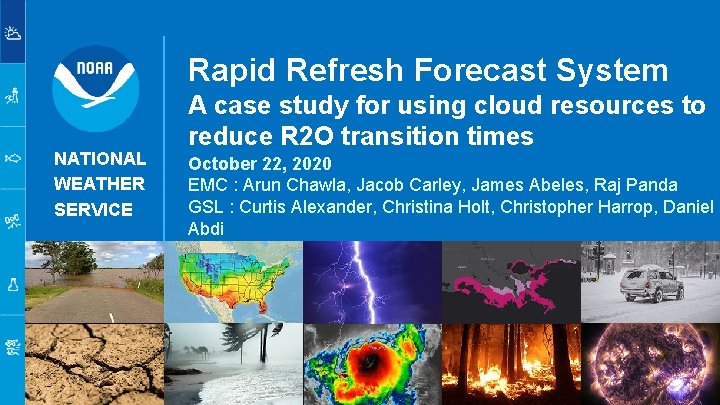 NOAA

NATIONAL WEATHER SERVICE

Rapid Refresh Forecast System

A case study for using cloud resources to reduce R2O transition times

October 22, 2020

EMC : Arun Chawla, Jacob Carley, James Abeles, Raj Panda
GSL : Curtis Alexander, Christina Holt, Christopher Harrop, Daniel Abdi